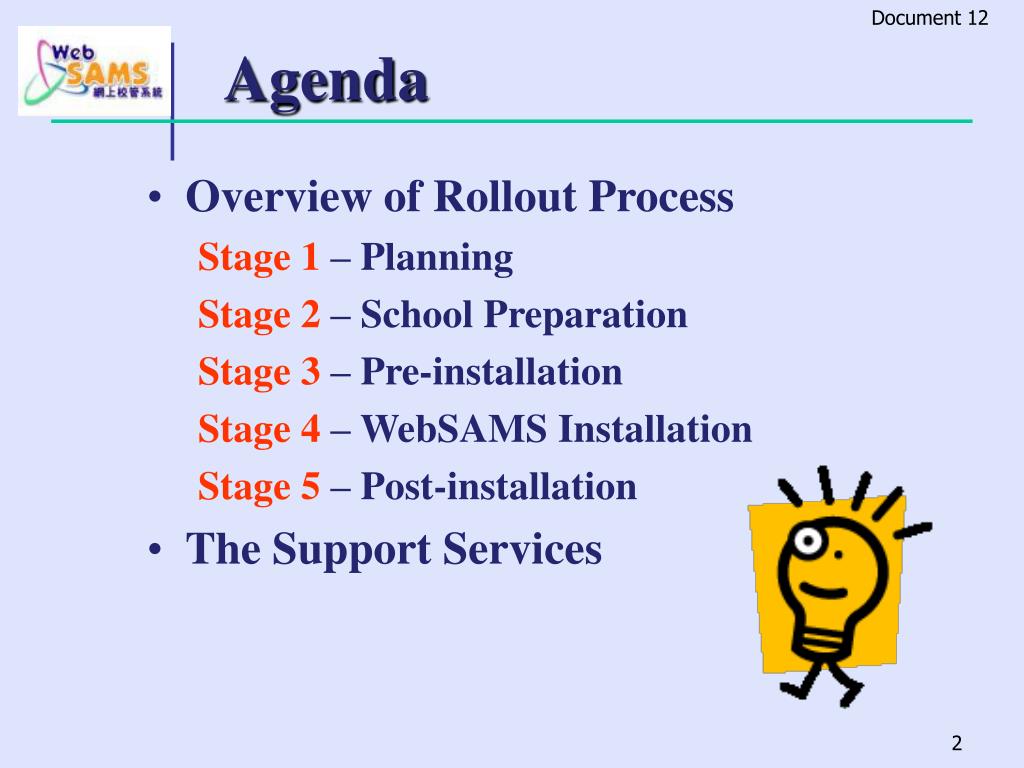 Document 12

Web SAMS 網上校管系統

Agenda

• Overview of Rollout Process

Stage 1 – Planning

Stage 2 – School Preparation

Stage 3 – Pre-installation

Stage 4 – WebSAMS Installation

Stage 5 – Post-installation

• The Support Services

2